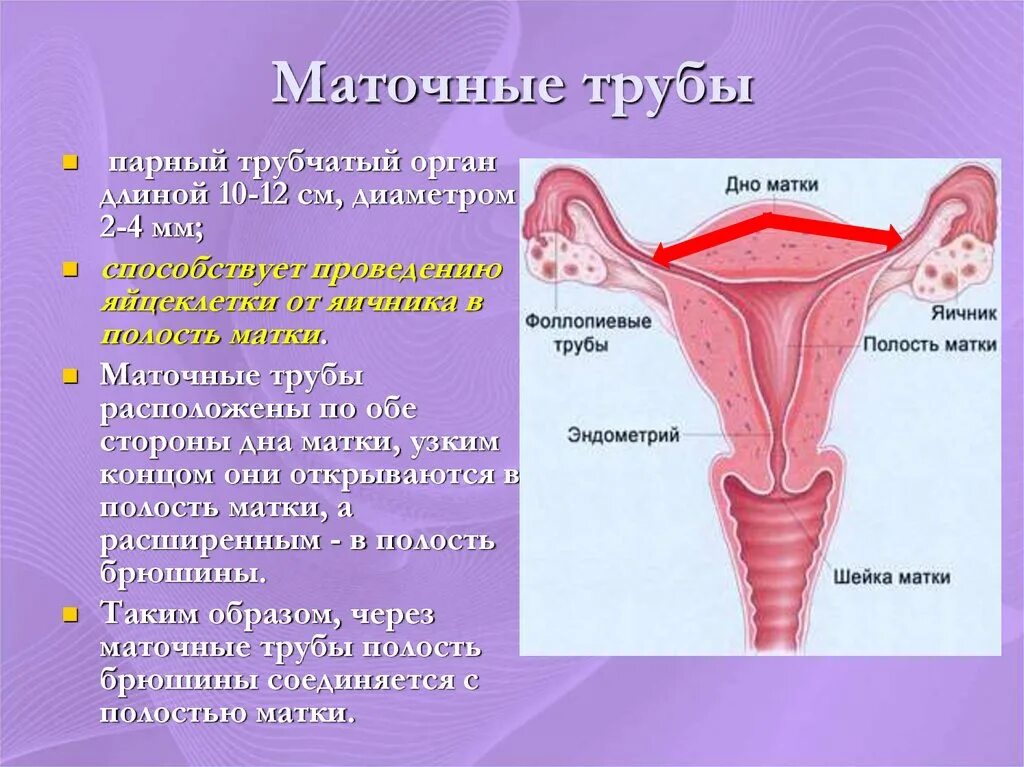 Маточные трубы

парный трубчатый орган длиной 10-12 см, диаметром 2-4 мм;

способствует проведению яйцеклетки от яичника в полость матки.

Маточные трубы расположены по обе стороны дна матки, узким концом они открываются в полость матки, а расширенным - в полость брюшины.

Таким образом, через маточные трубы полость брюшины соединяется с полостью матки.

Дно матки
Фоллопиевые трубы
Яичник
Полость матки
Эндометрий
Шейка матки